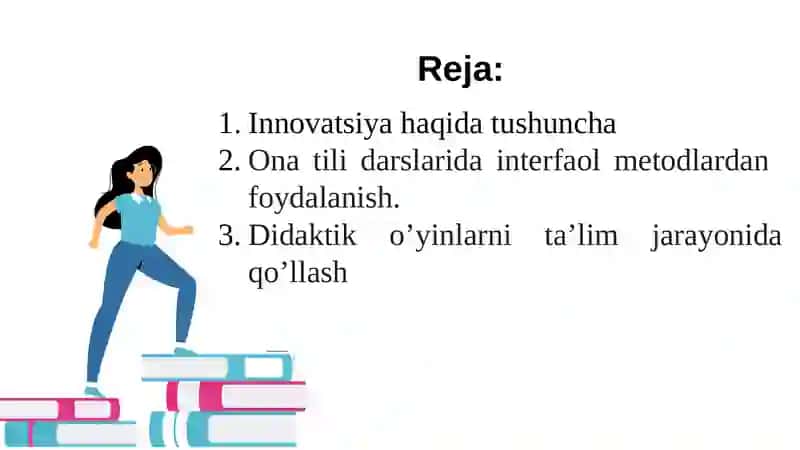 Reja:

1. Innovatsiya haqida tushuncha
2. Ona tili darslarida interfaol metodlardan foydalanish.
3. Didaktik o’yinlarni ta’lim jarayonida qo’llash